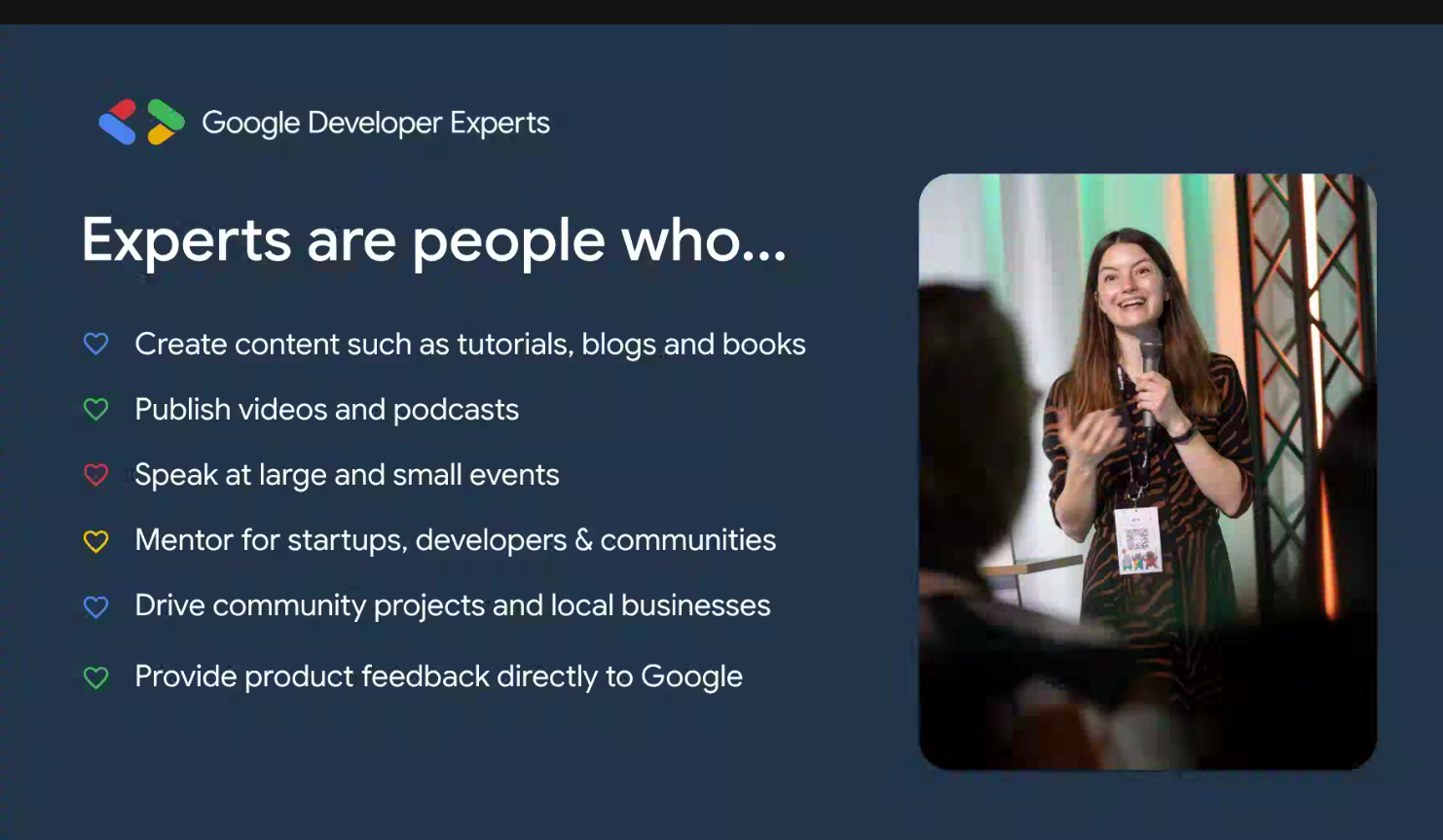 Google Developer Experts

Experts are people who...

Create content such as tutorials, blogs and books

Publish videos and podcasts

Speak at large and small events

Mentor for startups, developers & communities

Drive community projects and local businesses

Provide product feedback directly to Google